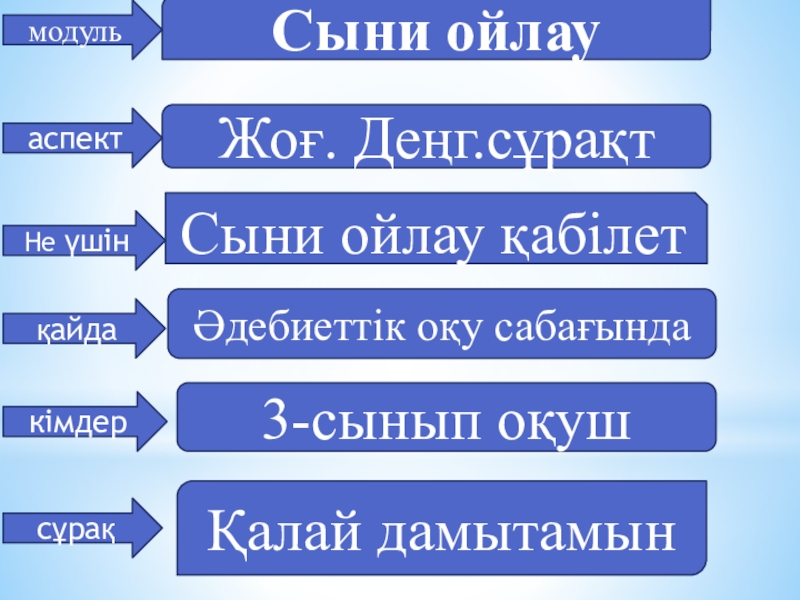 модуль

Сыни ойлау

аспект

Жоғ. Деңг.сұрақт

Не үшін

Сыни ойлау қабілет

қайда

Әдебиеттік оқу сабағында

кімдер

3-сынып оқуш

сұрақ

Қалай дамытамын